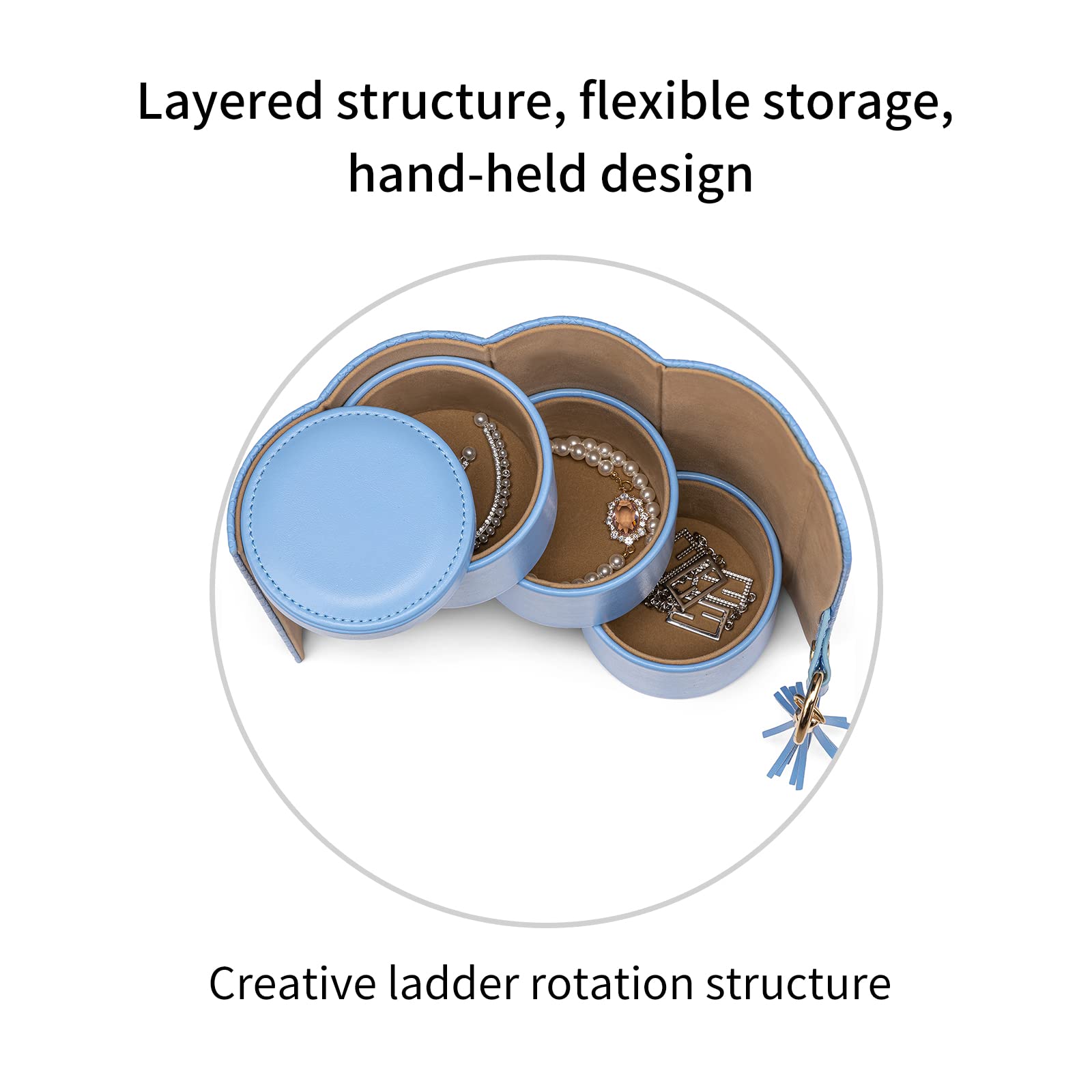 Layered structure, flexible storage, hand-held design

Creative ladder rotation structure